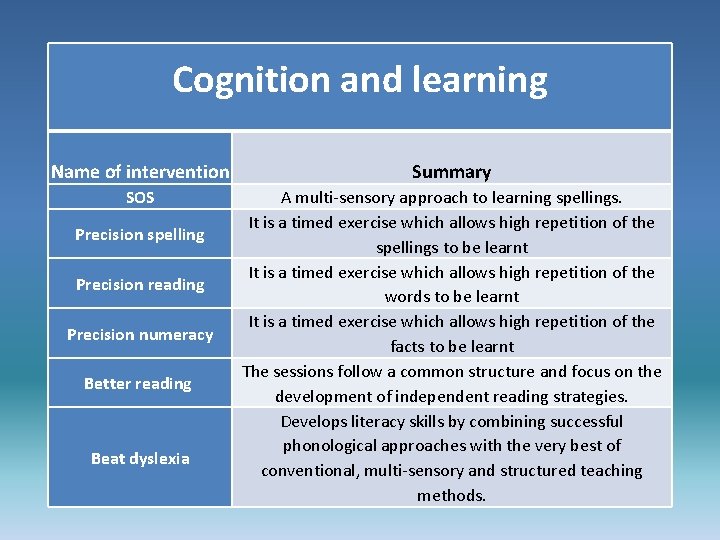 Cognition and learning

| Name of intervention | Summary |
|---|---|
| SOS | A multi-sensory approach to learning spellings. |
| Precision spelling | It is a timed exercise which allows high repetition of the spellings to be learnt |
| Precision reading | It is a timed exercise which allows high repetition of the words to be learnt |
| Precision numeracy | It is a timed exercise which allows high repetition of the facts to be learnt |
| Better reading | The sessions follow a common structure and focus on the development of independent reading strategies. |
| Beat dyslexia | Develops literacy skills by combining successful phonological approaches with the very best of conventional, multi-sensory and structured teaching methods. |